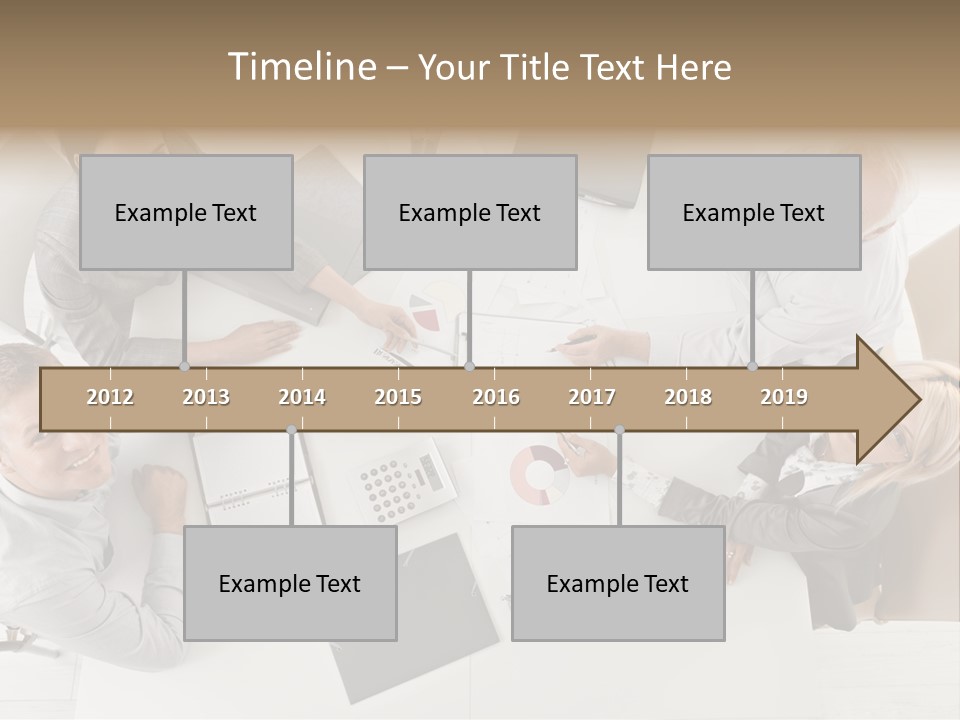 Timeline – Your Title Text Here

Example Text

Example Text

Example Text

2012 2013 2014 2015 2016 2017 2018 2019

Example Text

Example Text